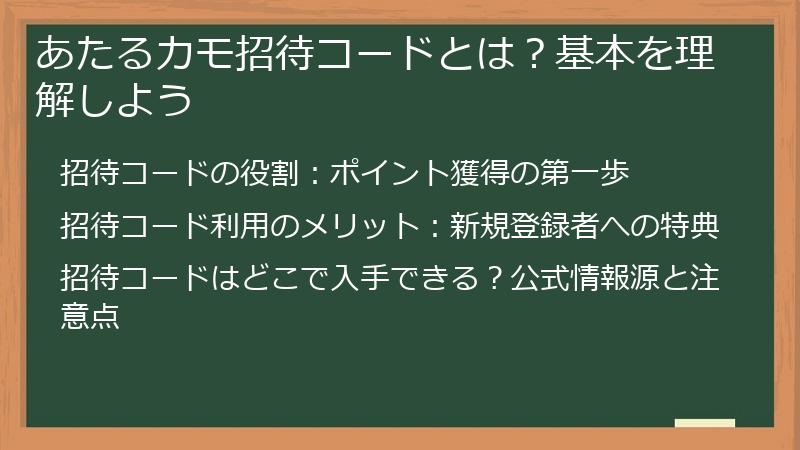 あたるカモ招待コードとは？基本を理解しよう

招待コードの役割：ポイント獲得の第一歩

招待コード利用のメリット：新規登録者への特典

招待コードはどこで入手できる？公式情報源と注意点